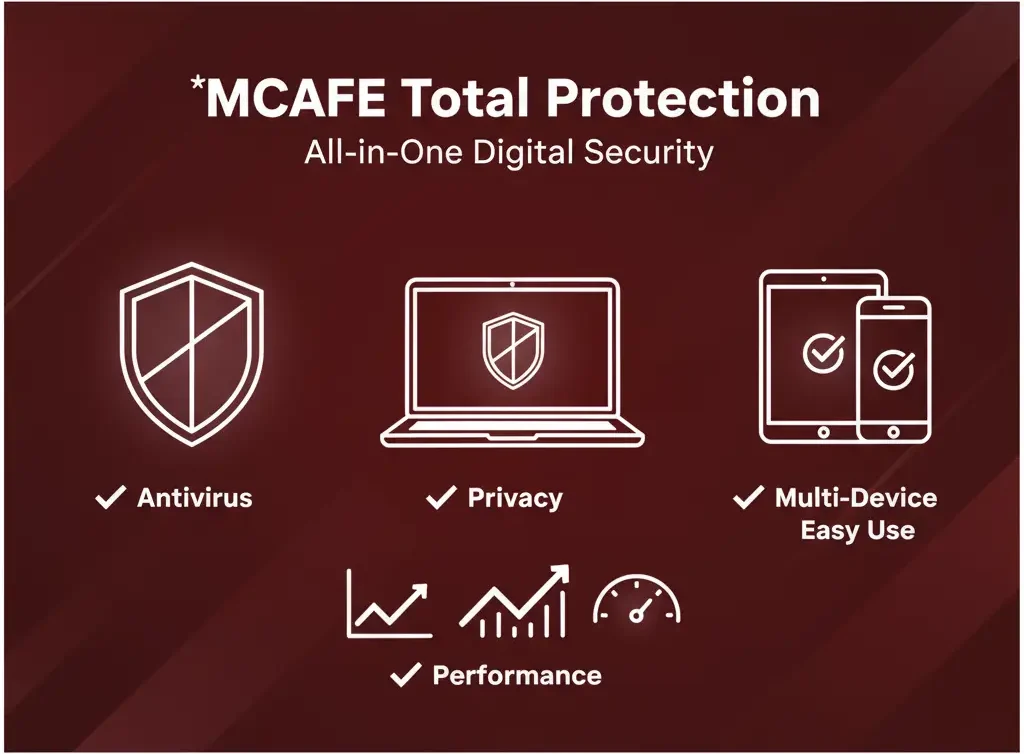 *MCAFE Total Protection
All-in-One Digital Security

✓ Antivirus

✓ Privacy

✓ Multi-Device Easy Use

✓ Performance